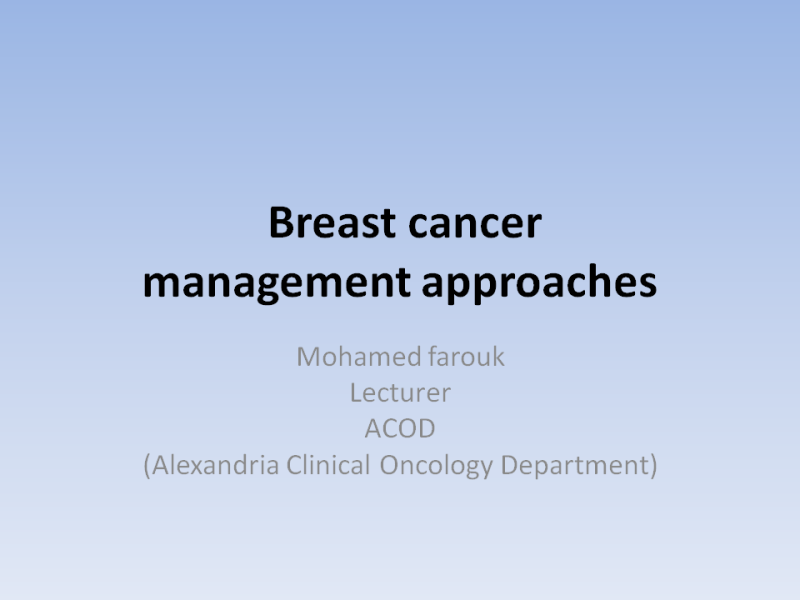 Breast cancer management approaches

Mohamed farouk
Lecturer
ACOD
(Alexandria Clinical Oncology Department)